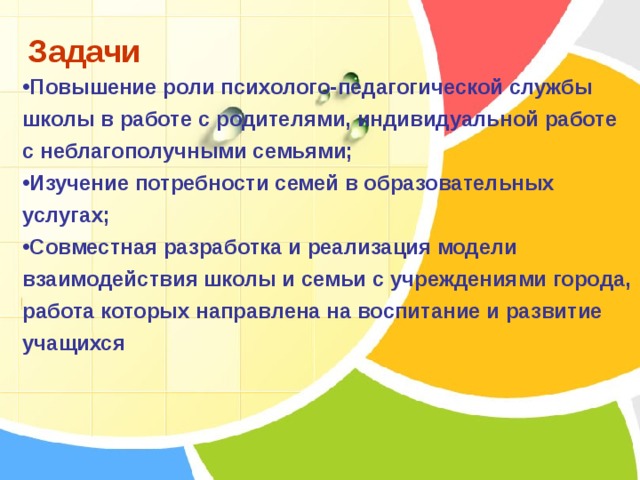 Задачи

•Повышение роли психолого-педагогической службы школы в работе с родителями, индивидуальной работе с неблагополучными семьями;

•Изучение потребности семей в образовательных услугах;

•Совместная разработка и реализация модели взаимодействия школы и семьи с учреждениями города, работа которых направлена на воспитание и развитие учащихся